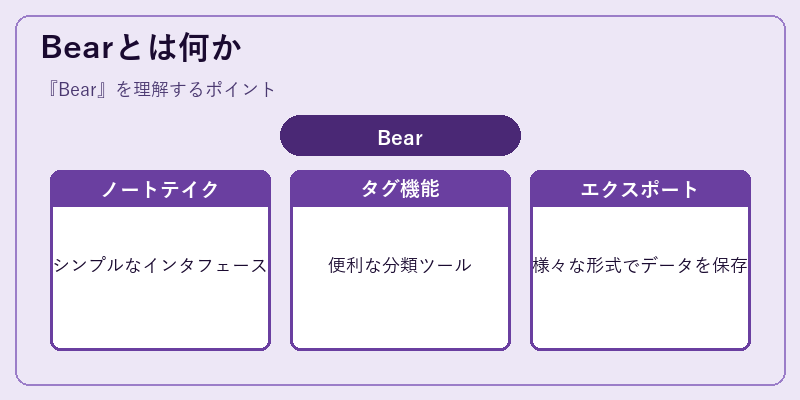 Bearとは何か

『Bear』を理解するポイント

Bear

ノートテイク

シンプルなインタフェース

タグ機能

便利な分類ツール

エクスポート

様々な形式でデータを保存